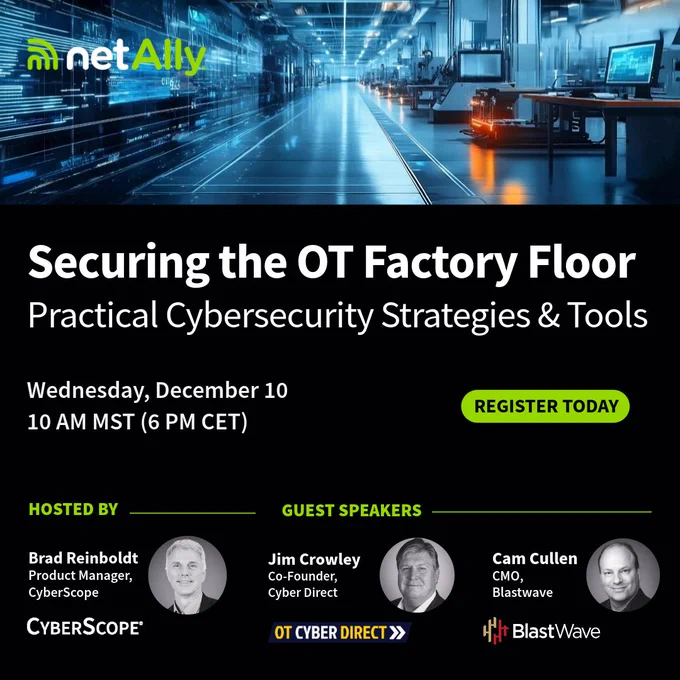 netAlly

Securing the OT Factory Floor
Practical Cybersecurity Strategies & Tools

Wednesday, December 10
10 AM MST (6 PM CET)

REGISTER TODAY

HOSTED BY

Brad Reinboldt
Product Manager,
CyberScope

CYBERSCOPE

GUEST SPEAKERS

Jim Crowley
Co-Founder,
Cyber Direct

OT CYBER DIRECT

Cam Cullen
CMO,
Blastwave

BlastWave